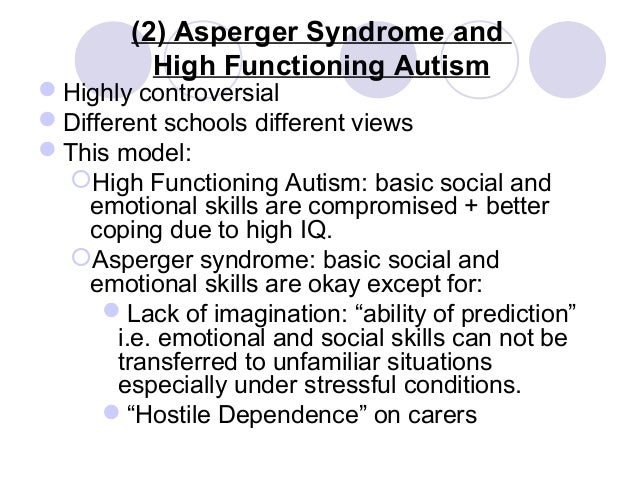 (2) Asperger Syndrome and High Functioning Autism

Highly controversial

Different schools different views

This model:

High Functioning Autism: basic social and emotional skills are compromised + better coping due to high IQ.

Asperger syndrome: basic social and emotional skills are okay except for:

Lack of imagination: “ability of prediction” i.e. emotional and social skills can not be transferred to unfamiliar situations especially under stressful conditions.

“Hostile Dependence” on carers